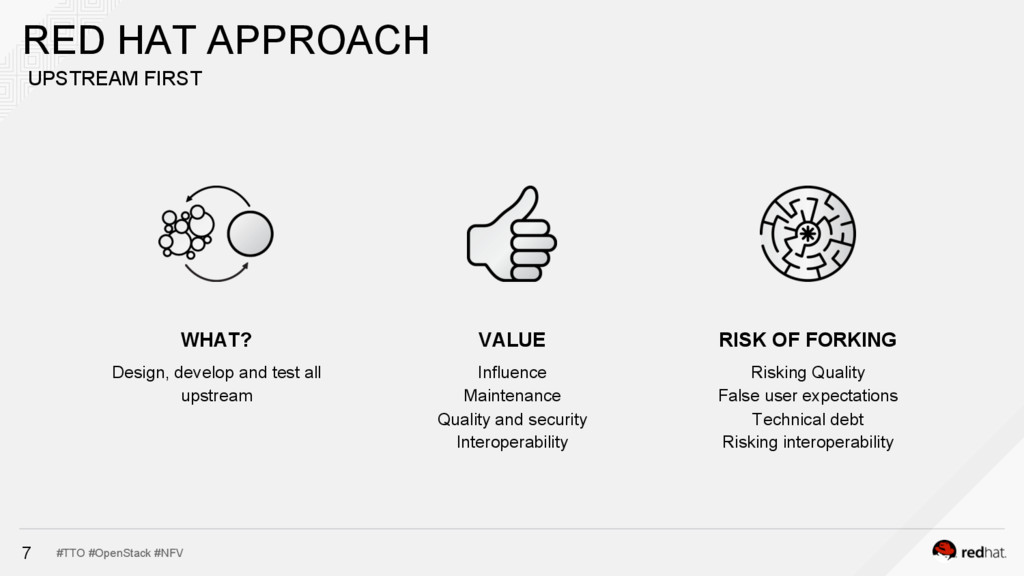 RED HAT APPROACH
UPSTREAM FIRST

WHAT?
Design, develop and test all upstream

VALUE
Influence
Maintenance
Quality and security
Interoperability

RISK OF FORKING
Risking Quality
False user expectations
Technical debt
Risking interoperability

7 #TTO #OpenStack #NFV

redhat.